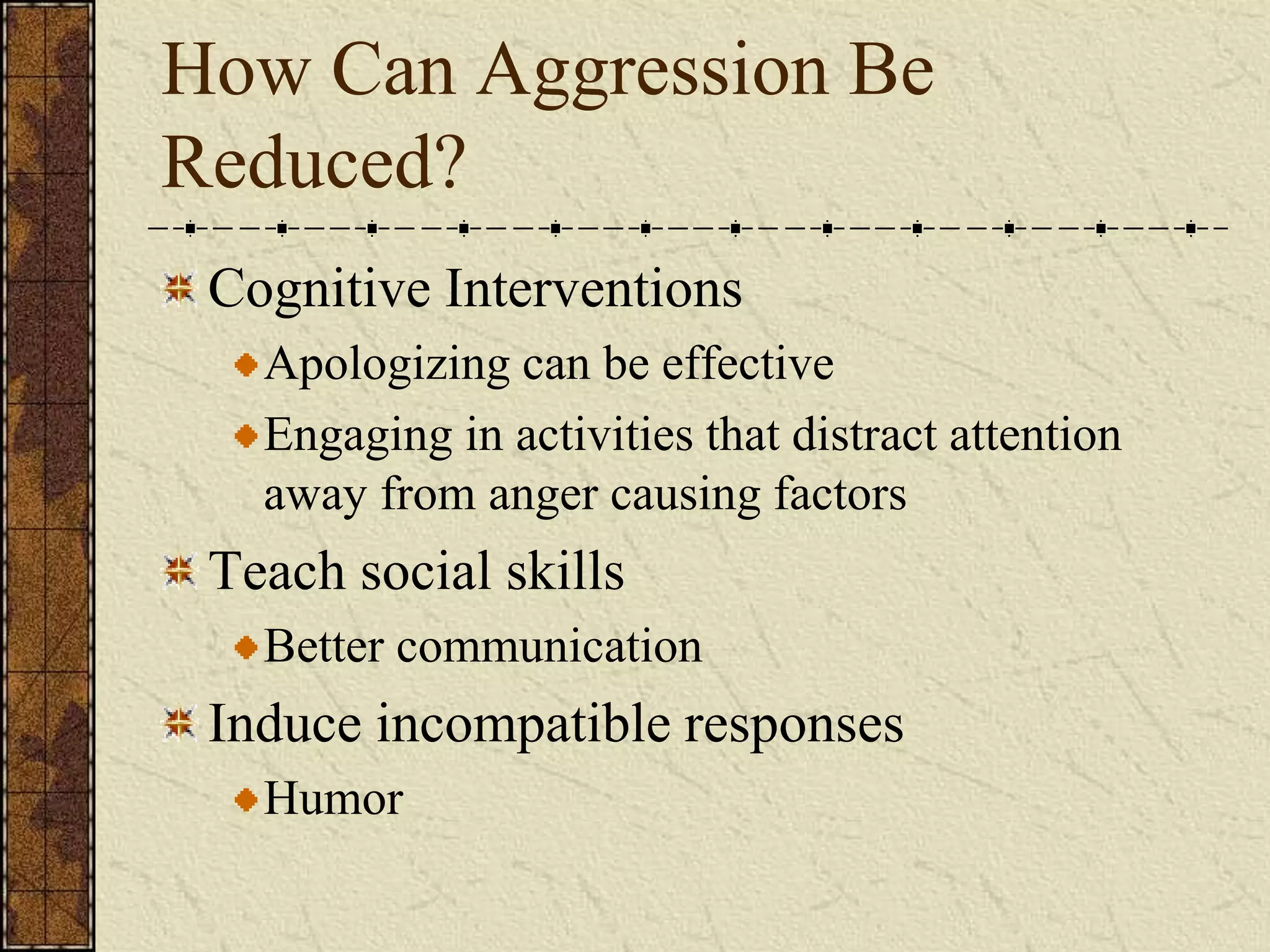 How Can Aggression Be Reduced?

Cognitive Interventions

Apologizing can be effective

Engaging in activities that distract attention away from anger causing factors

Teach social skills

Better communication

Induce incompatible responses

Humor